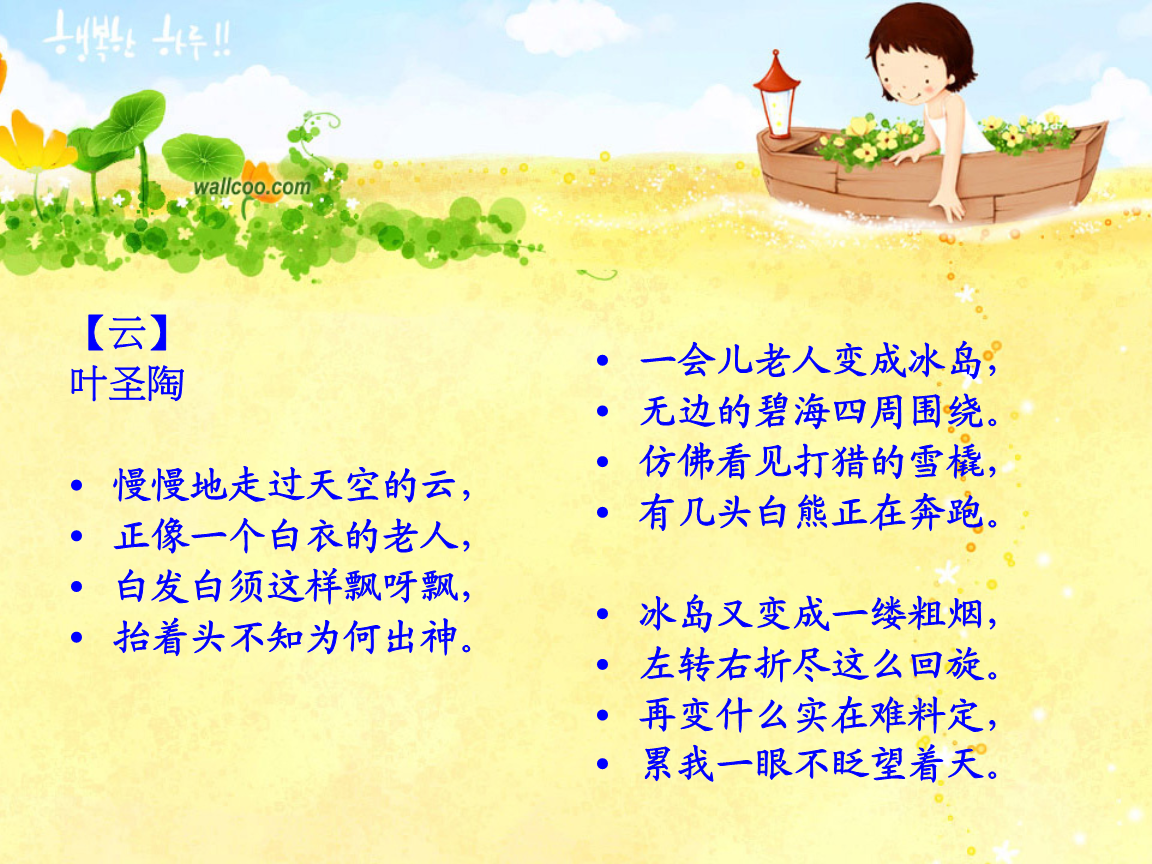 행복한 하루!!

wallcoo.com

【云】
叶圣陶

• 慢慢地走过天空的云，
• 正像一个白衣的老人，
• 白发白须这样飘呀飘，
• 抬着头不知为何出神。

• 一会儿老人变成冰岛，
• 无边的碧海四周围绕。
• 仿佛看见打猎的雪橇，
• 有几头白熊正在奔跑。

• 冰岛又变成一缕粗烟，
• 左转右折尽这么回旋。
• 再变什么实在难料定，
• 累我一眼不眨望着天。